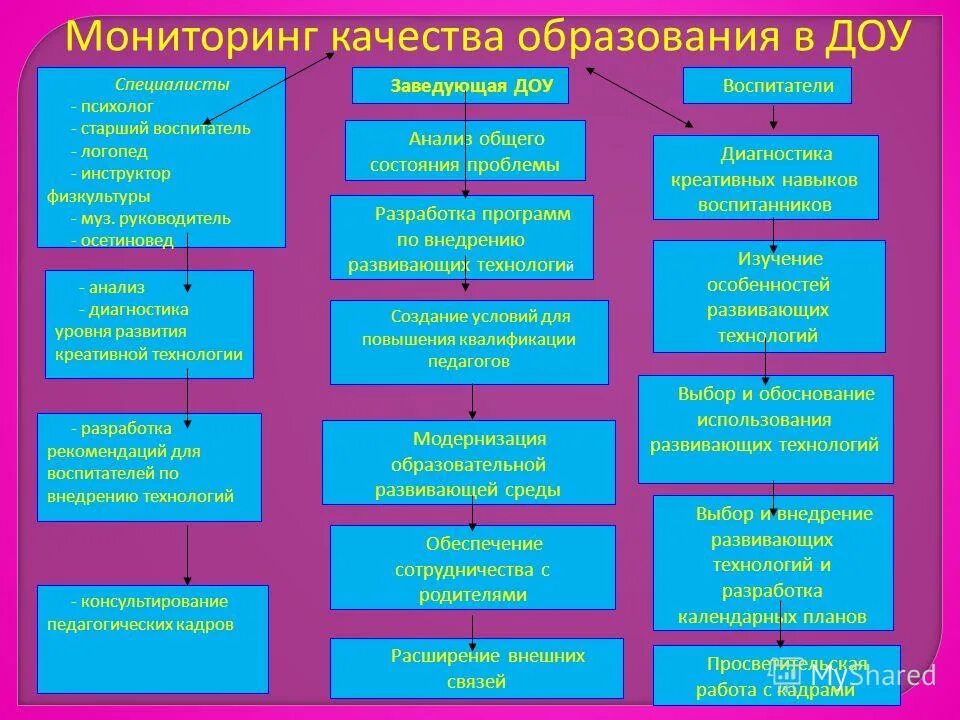 Мониторинг качества образования в ДОУ

Специалисты
- психолог
- старший воспитатель
- логопед
- инструктор физкультуры
- муз. руководитель
- осетиновед

- анализ
- диагностика уровня развития креативной технологии

- разработка рекомендаций для воспитателей по внедрению технологий

- консультирование педагогических кадров

Заведующая ДОУ

Анализ общего состояния проблемы

Разработка программ по внедрению развивающих технологий

Создание условий для повышения квалификации педагогов

Модернизация образовательной развивающей среды

Обеспечение сотрудничества с родителями

Расширение внешних связей

Воспитатели

Диагностика креативных навыков воспитанников

Изучение особенностей развивающих технологий

Выбор и обоснование использования развивающих технологий

Выбор и внедрение развивающих технологий и разработка календарных планов

Просветительская работа с кадрами

MyShared